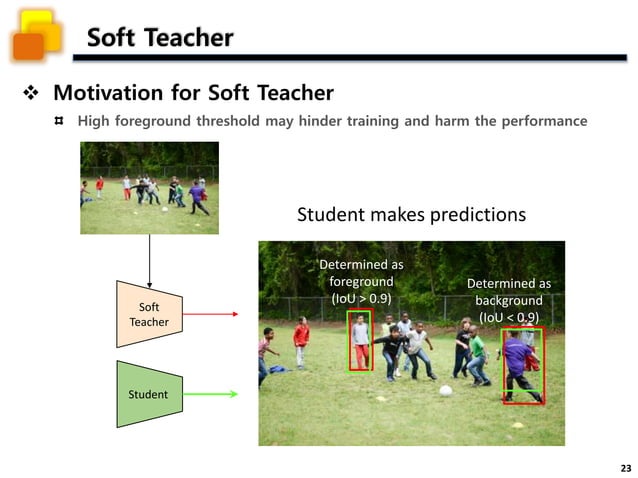 Soft Teacher

❖ Motivation for Soft Teacher

¤ High foreground threshold may hinder training and harm the performance

Student makes predictions

Soft Teacher

Student

Determined as foreground (IoU > 0.9)

Determined as background (IoU < 0.9)

23